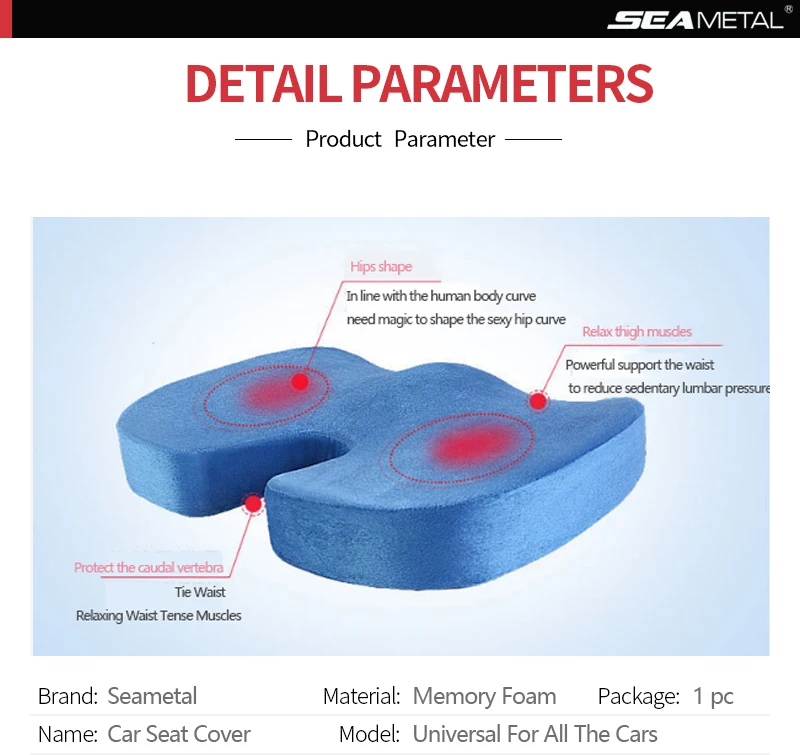 SEAMETAL®

DETAIL PARAMETERS

Product Parameter

Hips shape
In line with the human body curve
need magic to shape the sexy hip curve

Relax thigh muscles
Powerful support the waist
to reduce sedentary lumbar pressure

Protect the caudal vertebra
Tie Waist
Relaxing Waist Tense Muscles

Brand: Seametal Material: Memory Foam Package: 1 pc

Name: Car Seat Cover Model: Universal For All The Cars